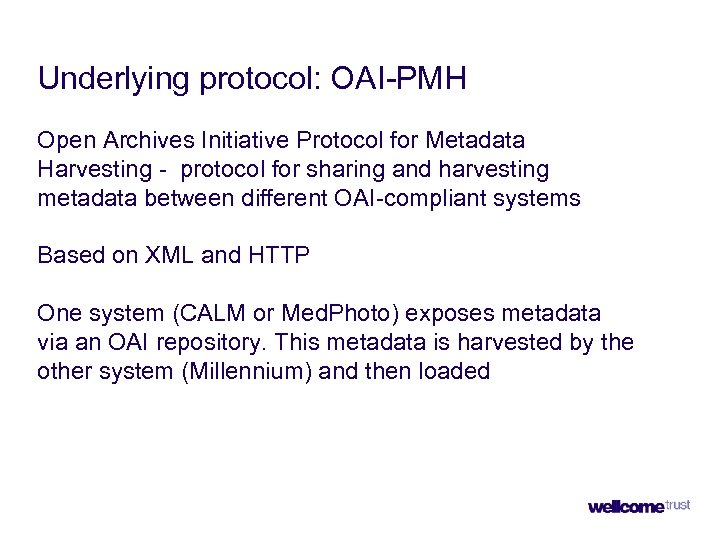 Underlying protocol: OAI-PMH

Open Archives Initiative Protocol for Metadata Harvesting - protocol for sharing and harvesting metadata between different OAI-compliant systems

Based on XML and HTTP

One system (CALM or MedPhoto) exposes metadata via an OAI repository. This metadata is harvested by the other system (Millennium) and then loaded

wellcome trust